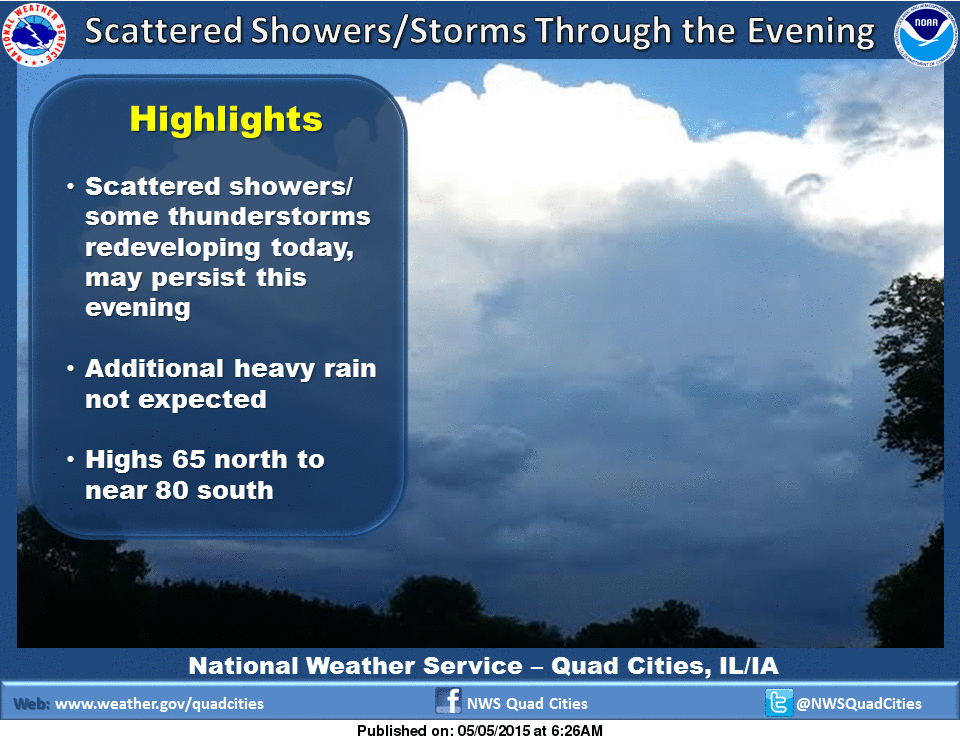 NATIONAL WEATHER SERVICE

Scattered Showers/Storms Through the Evening

NOAA

Highlights

• Scattered showers/ some thunderstorms redeveloping today, may persist this evening

• Additional heavy rain not expected

• Highs 65 north to near 80 south

National Weather Service – Quad Cities, IL/IA

Web: www.weather.gov/quadcities

NWS Quad Cities

@NWSQuadCities

Published on: 05/05/2015 at 6:26AM